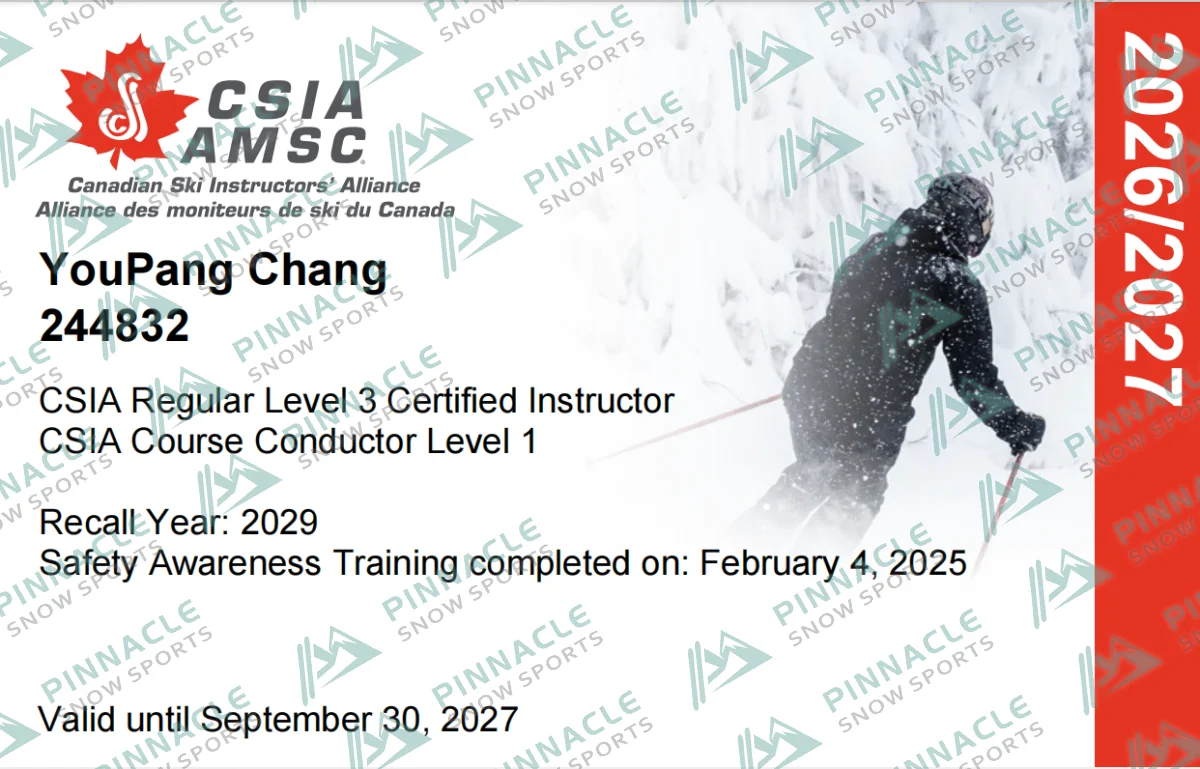 CSIA
AMSC
Canadian Ski Instructors' Alliance
Alliance des moniteurs de ski du Canada

YouPang Chang
244832

CSIA Regular Level 3 Certified Instructor
CSIA Course Conductor Level 1

Recall Year: 2029
Safety Awareness Training completed on: February 4, 2025

Valid until September 30, 2027

2026/2027

PINNACLE
SNOW SPORTS